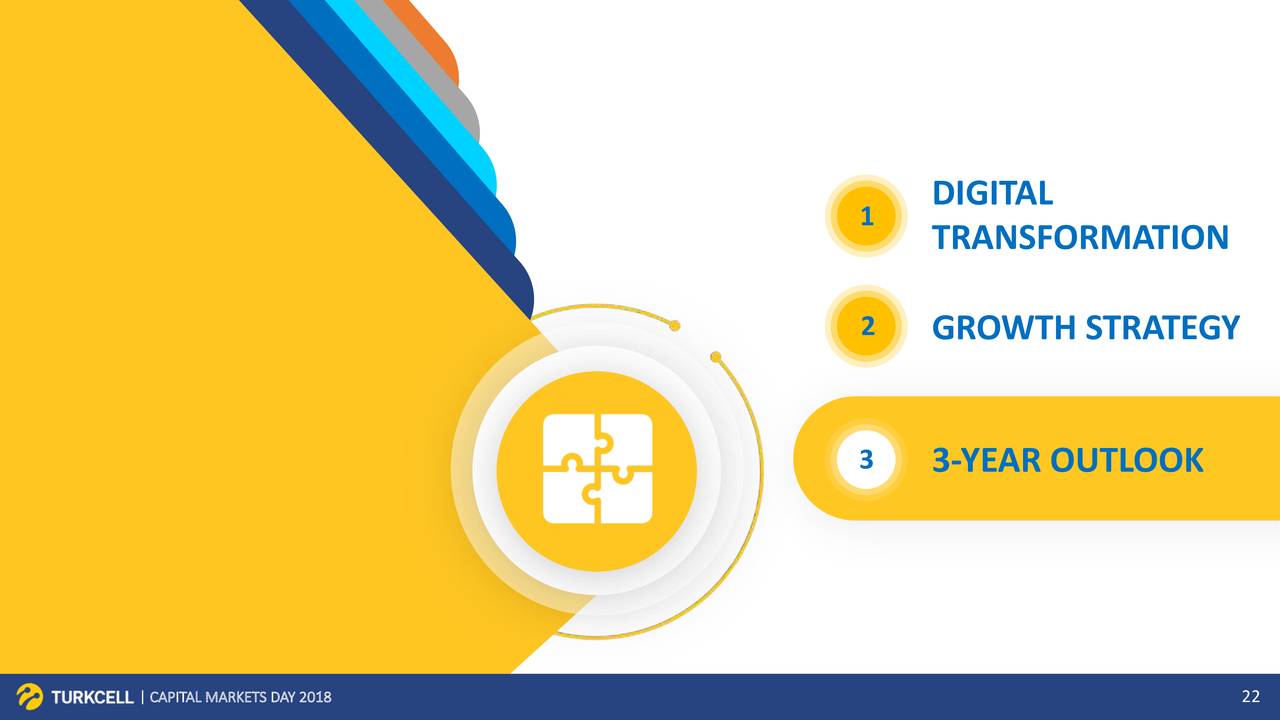 1 DIGITAL TRANSFORMATION

2 GROWTH STRATEGY

3 3-YEAR OUTLOOK

TURKCELL | CAPITAL MARKETS DAY 2018

22